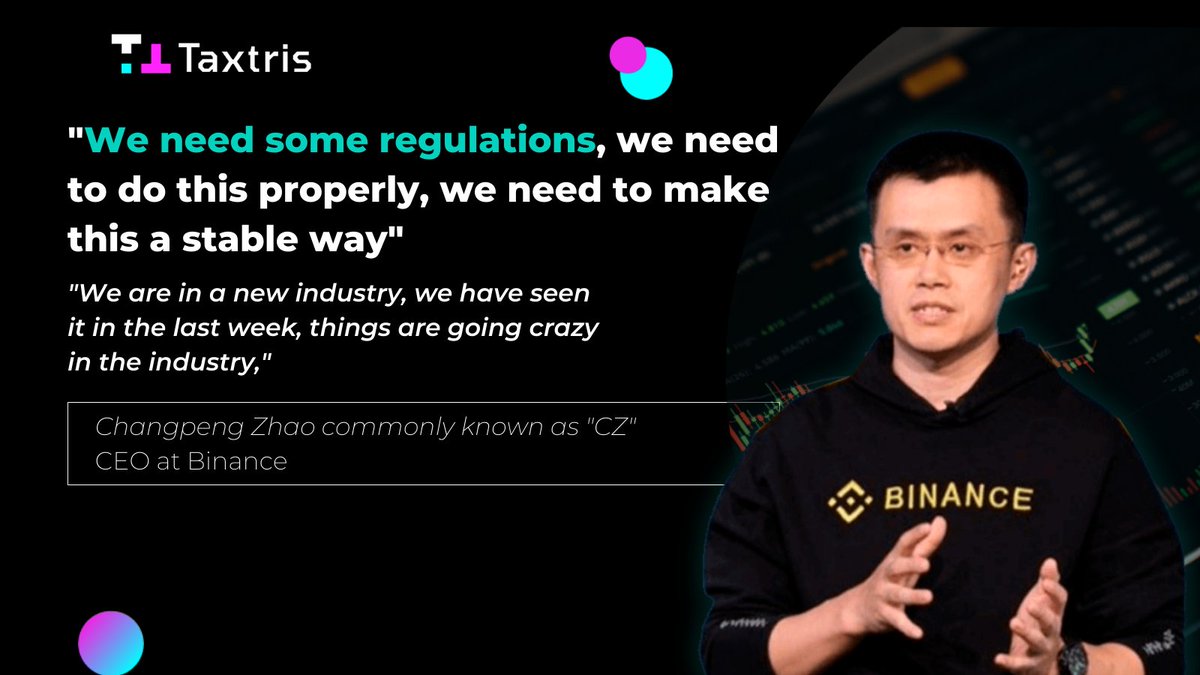 Taxtris

"We need some regulations, we need to do this properly, we need to make this a stable way"

"We are in a new industry, we have seen it in the last week, things are going crazy in the industry,"

Changpeng Zhao commonly known as "CZ"
CEO at Binance

BINANCE